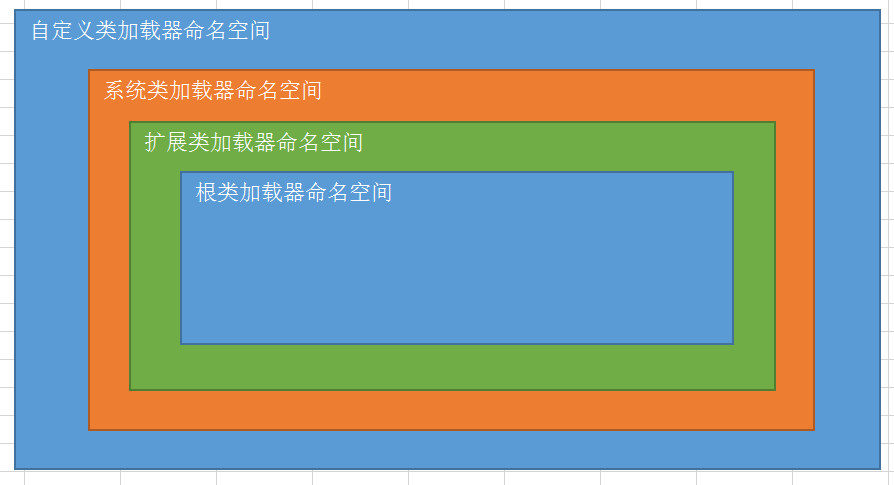 自定义类加载器命名空间

系统类加载器命名空间

扩展类加载器命名空间

根类加载器命名空间